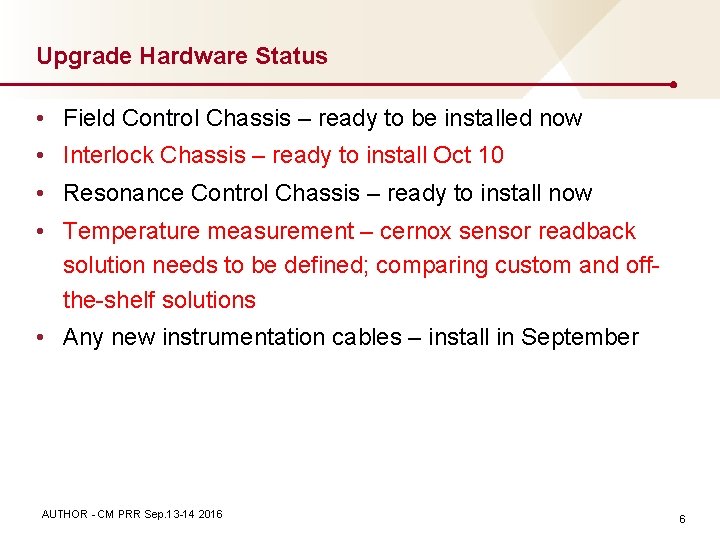 Upgrade Hardware Status

• Field Control Chassis – ready to be installed now
• Interlock Chassis – ready to install Oct 10
• Resonance Control Chassis – ready to install now
• Temperature measurement – cernox sensor readback solution needs to be defined; comparing custom and off-the-shelf solutions
• Any new instrumentation cables – install in September

AUTHOR - CM PRR Sep.13-14 2016

6